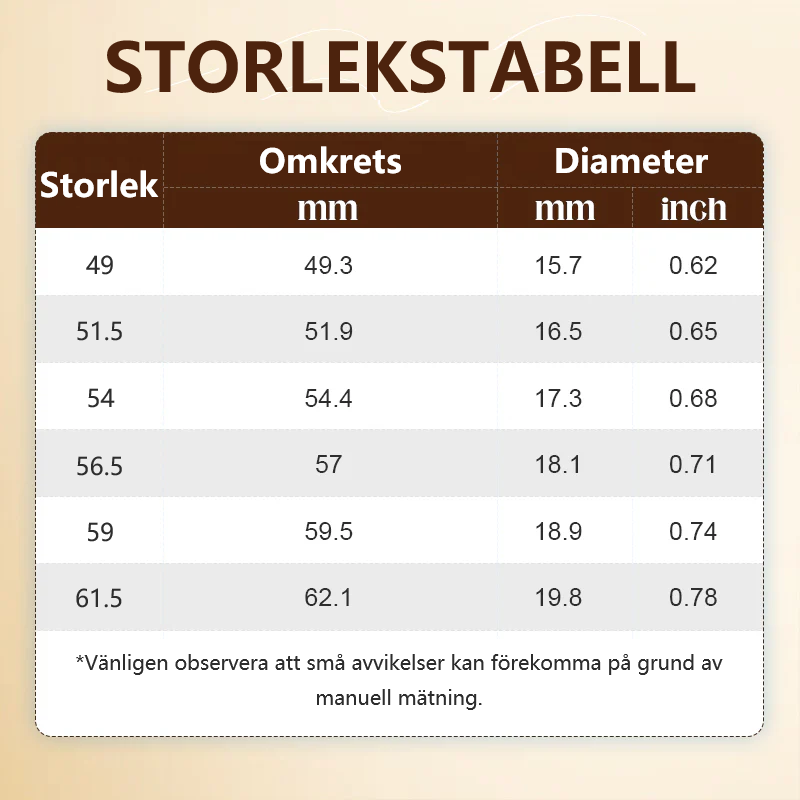 STORLEKSTABELL

| Storlek | Omkrets mm | Diameter mm | Diameter inch |
|---|---|---|---|
| 49 | 49.3 | 15.7 | 0.62 |
| 51.5 | 51.9 | 16.5 | 0.65 |
| 54 | 54.4 | 17.3 | 0.68 |
| 56.5 | 57 | 18.1 | 0.71 |
| 59 | 59.5 | 18.9 | 0.74 |
| 61.5 | 62.1 | 19.8 | 0.78 |

*Vänligen observera att små avvikelser kan förekomma på grund av manuell mätning.